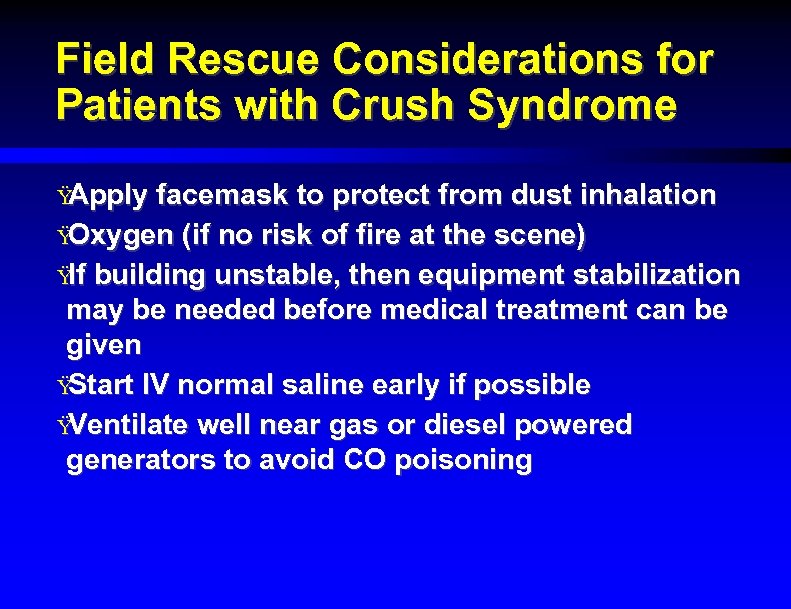 Field Rescue Considerations for Patients with Crush Syndrome

ŸApply facemask to protect from dust inhalation
ŸOxygen (if no risk of fire at the scene)
ŸIf building unstable, then equipment stabilization may be needed before medical treatment can be given
ŸStart IV normal saline early if possible
ŸVentilate well near gas or diesel powered generators to avoid CO poisoning